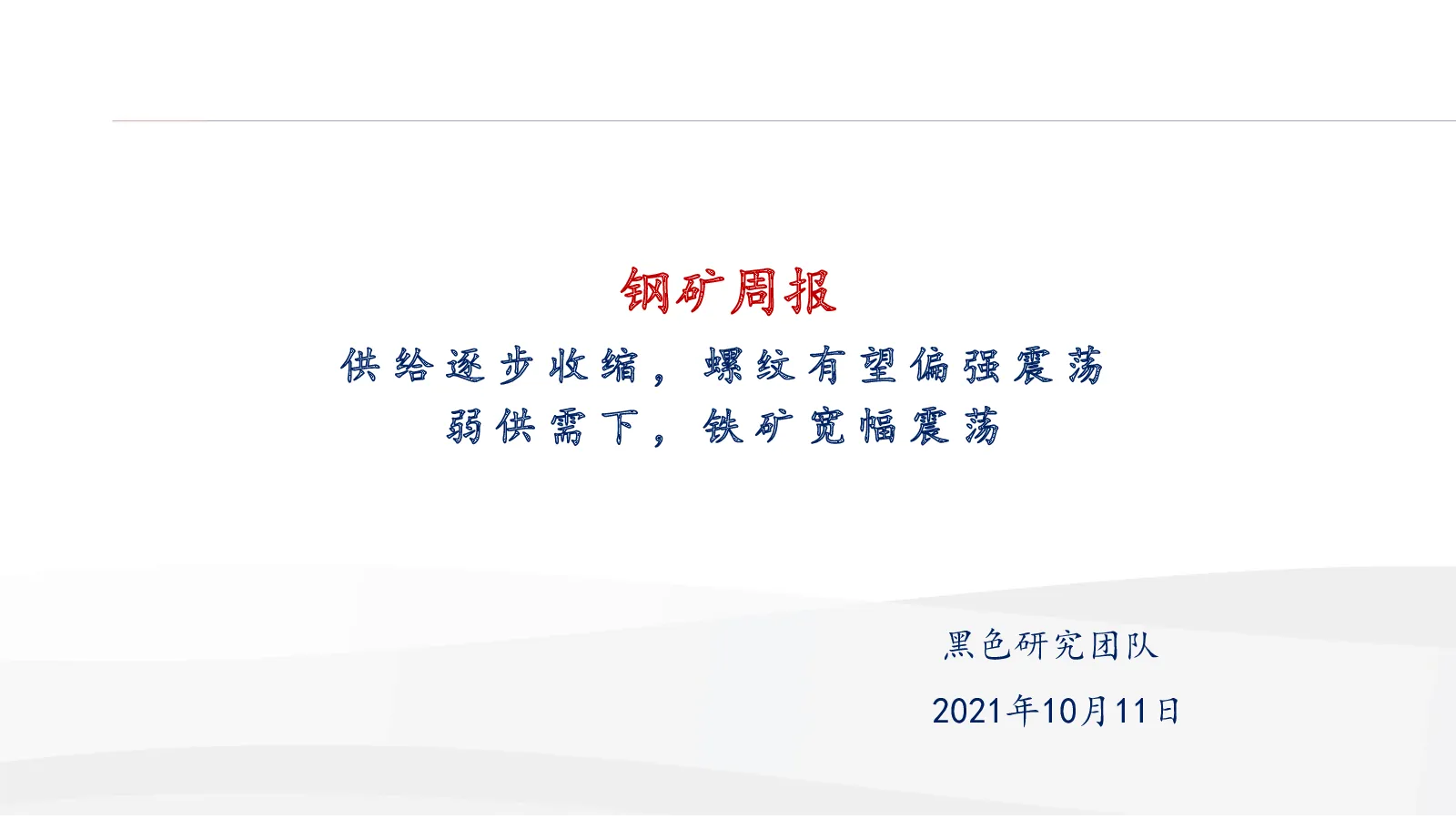 钢矿周报

供给逐步收缩，螺纹有望偏强震荡
弱供需下，铁矿宽幅震荡

黑色研究团队

2021年10月11日